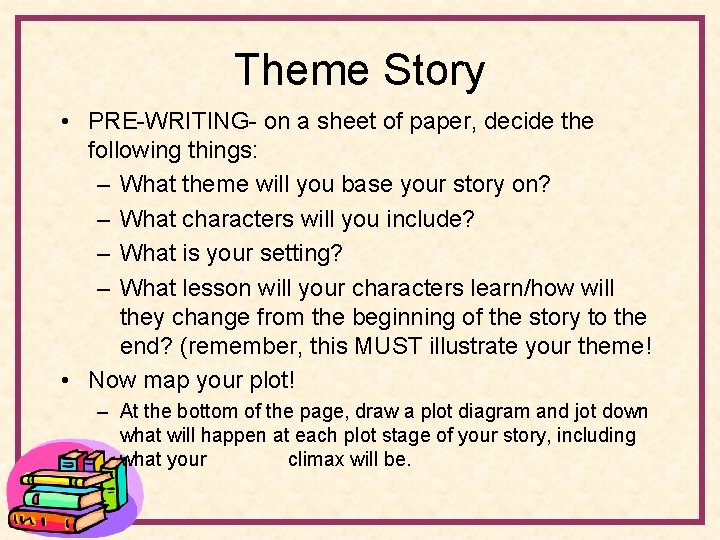 Theme Story

• PRE-WRITING- on a sheet of paper, decide the following things:
– What theme will you base your story on?
– What characters will you include?
– What is your setting?
– What lesson will your characters learn/how will they change from the beginning of the story to the end? (remember, this MUST illustrate your theme!
• Now map your plot!
– At the bottom of the page, draw a plot diagram and jot down what will happen at each plot stage of your story, including what your climax will be.